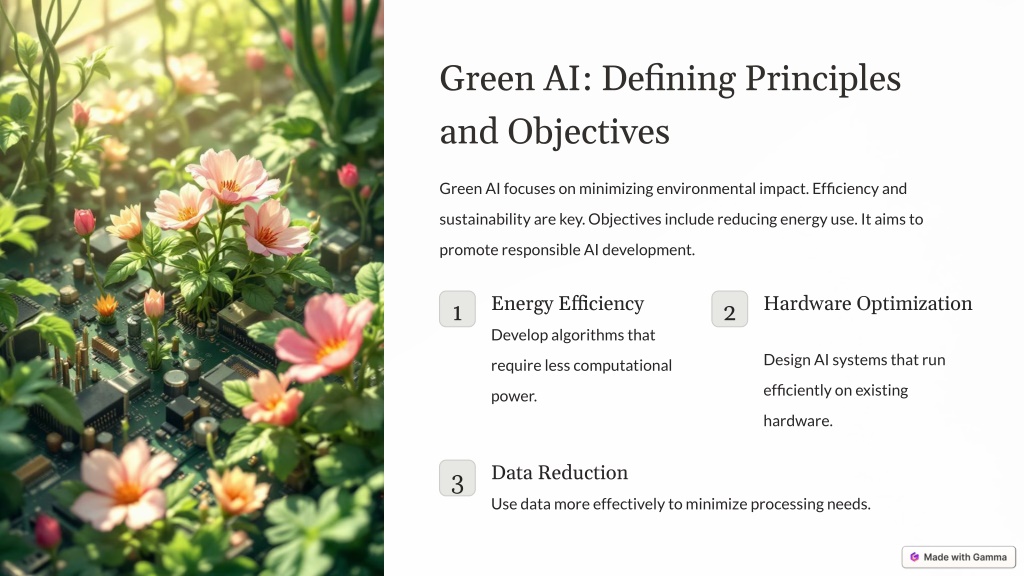 Green AI: Defining Principles and Objectives

Green AI focuses on minimizing environmental impact. Efficiency and sustainability are key. Objectives include reducing energy use. It aims to promote responsible AI development.

1

Energy Efficiency

Develop algorithms that require less computational power.

2

Hardware Optimization

Design AI systems that run efficiently on existing hardware.

3

Data Reduction

Use data more effectively to minimize processing needs.

Made with Gamma